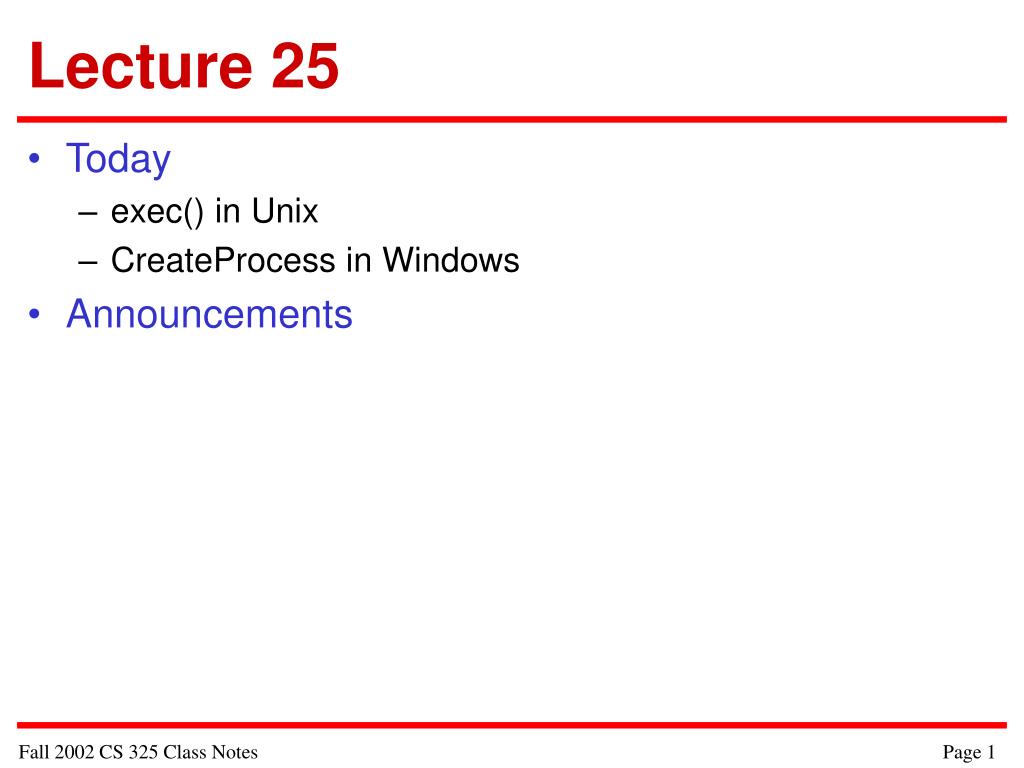 Lecture 25

• Today
– exec() in Unix
– CreateProcess in Windows
• Announcements

Fall 2002 CS 325 Class Notes

Page 1